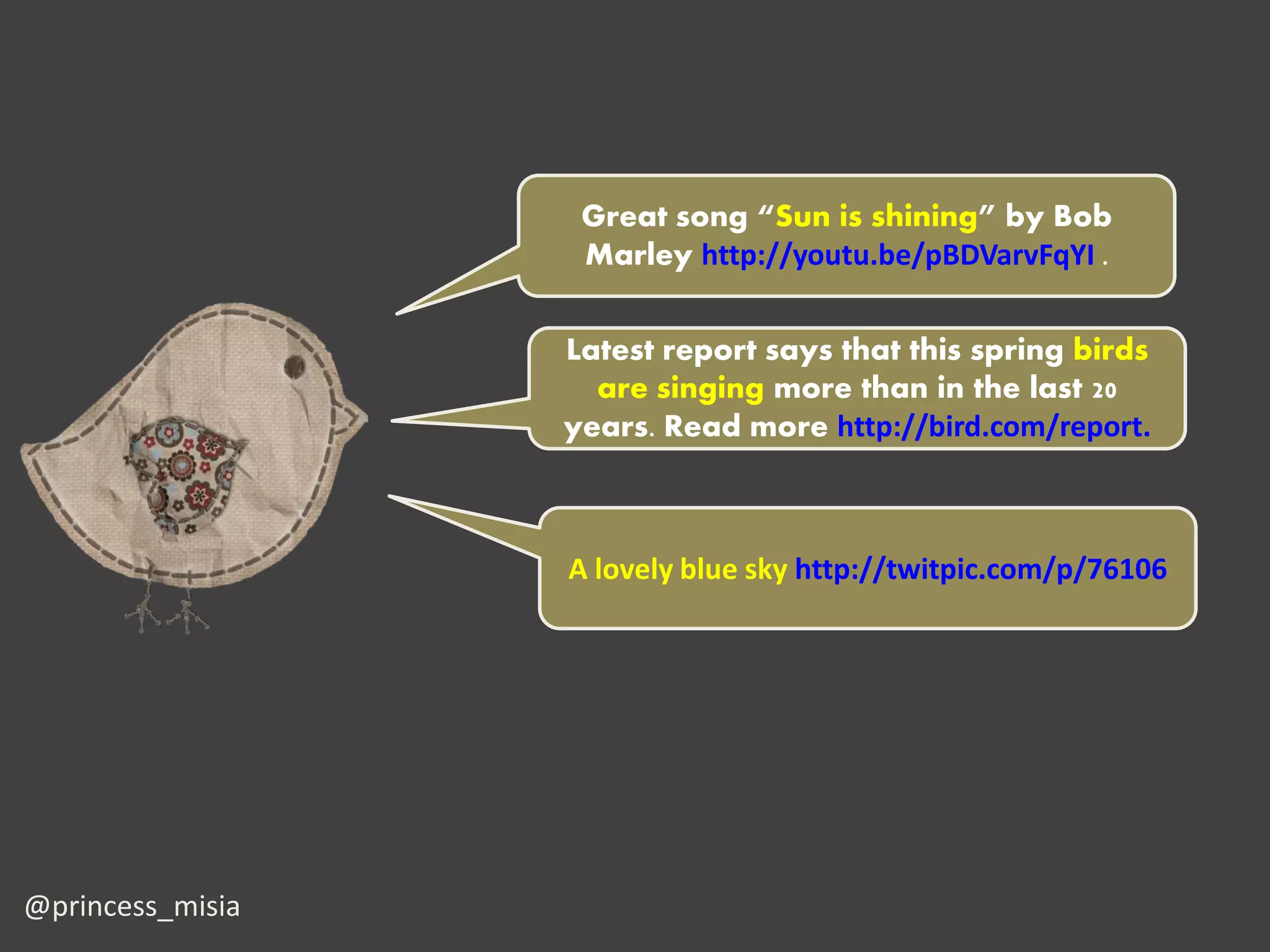 Great song “Sun is shining” by Bob Marley http://youtu.be/pBDVarvFqYI .

Latest report says that this spring birds are singing more than in the last 20 years. Read more http://bird.com/report.

A lovely blue sky http://twitpic.com/p/76106

@princess_misia